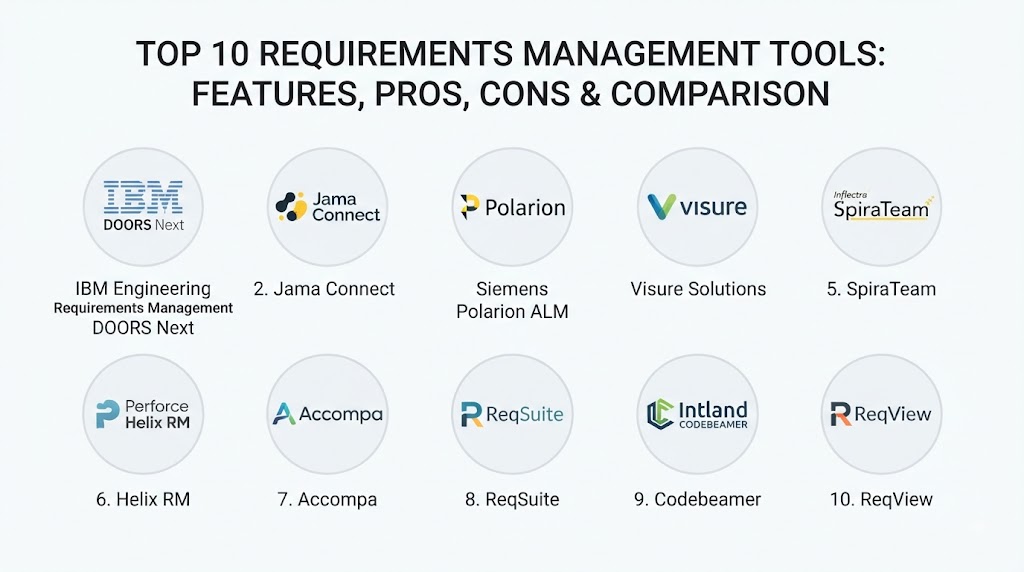 TOP 10 REQUIREMENTS MANAGEMENT TOOLS: FEATURES, PROS, CONS & COMPARISON

IBM
DOORS Next

IBM Engineering
Requirements Management
DOORS Next

Jama Connect

2. Jama Connect

Polarion

Siemens
Polarion ALM

visure

Visure Solutions

Inflectra
SpiraTeam

5. SpiraTeam

Perforce
Helix RM

6. Helix RM

Accompa

7. Accompa

ReqSuite

8. ReqSuite

Intland
CODEBEAMER

9. Codebeamer

ReqView

10. ReqView